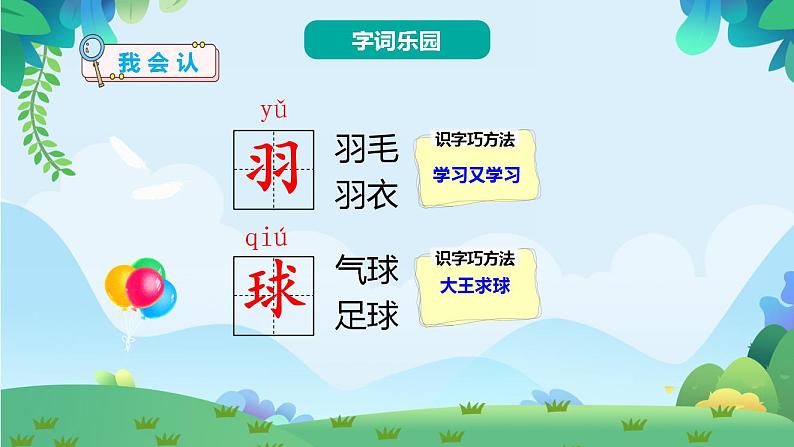 字词乐园

我会认

yǔ
羽
羽毛
羽衣

识字巧方法
学习又学习

qiú
球
气球
足球

识字巧方法
大王求球